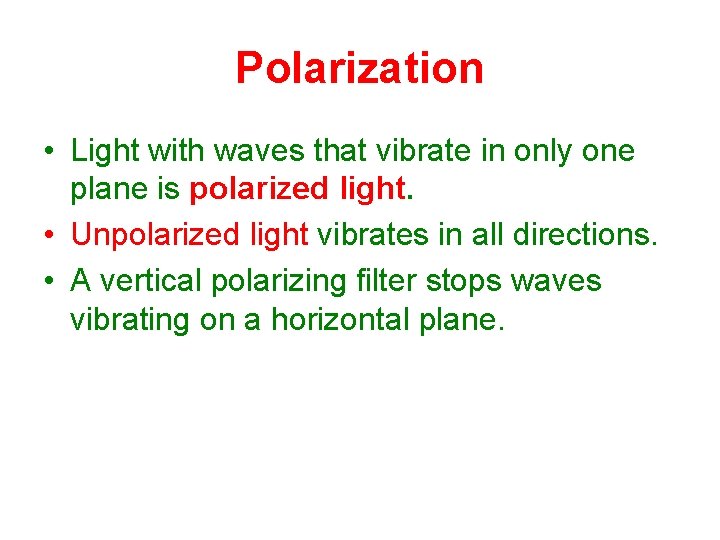 Polarization

• Light with waves that vibrate in only one plane is polarized light.

• Unpolarized light vibrates in all directions.

• A vertical polarizing filter stops waves vibrating on a horizontal plane.